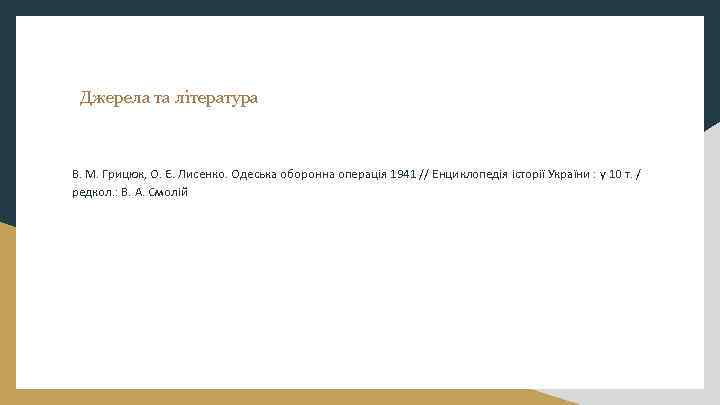 Джерела та література

В. М. Грицюк, О. Є. Лисенко. Одеська оборонна операція 1941 // Енциклопедія історії України : у 10 т. / редкол.: В. А. Смолій